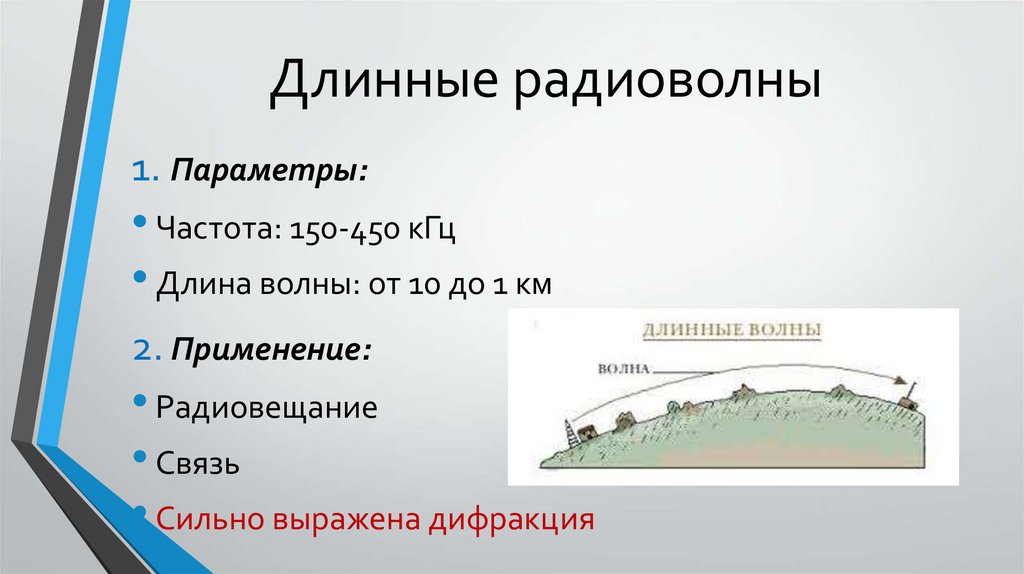 Длинные радиоволны

1. Параметры:

• Частота: 150-450 кГц

• Длина волны: от 10 до 1 км

2. Применение:

• Радиовещание

• Связь

• Сильно выражена дифракция

ДЛИННЫЕ ВОЛНЫ

ВОЛНА